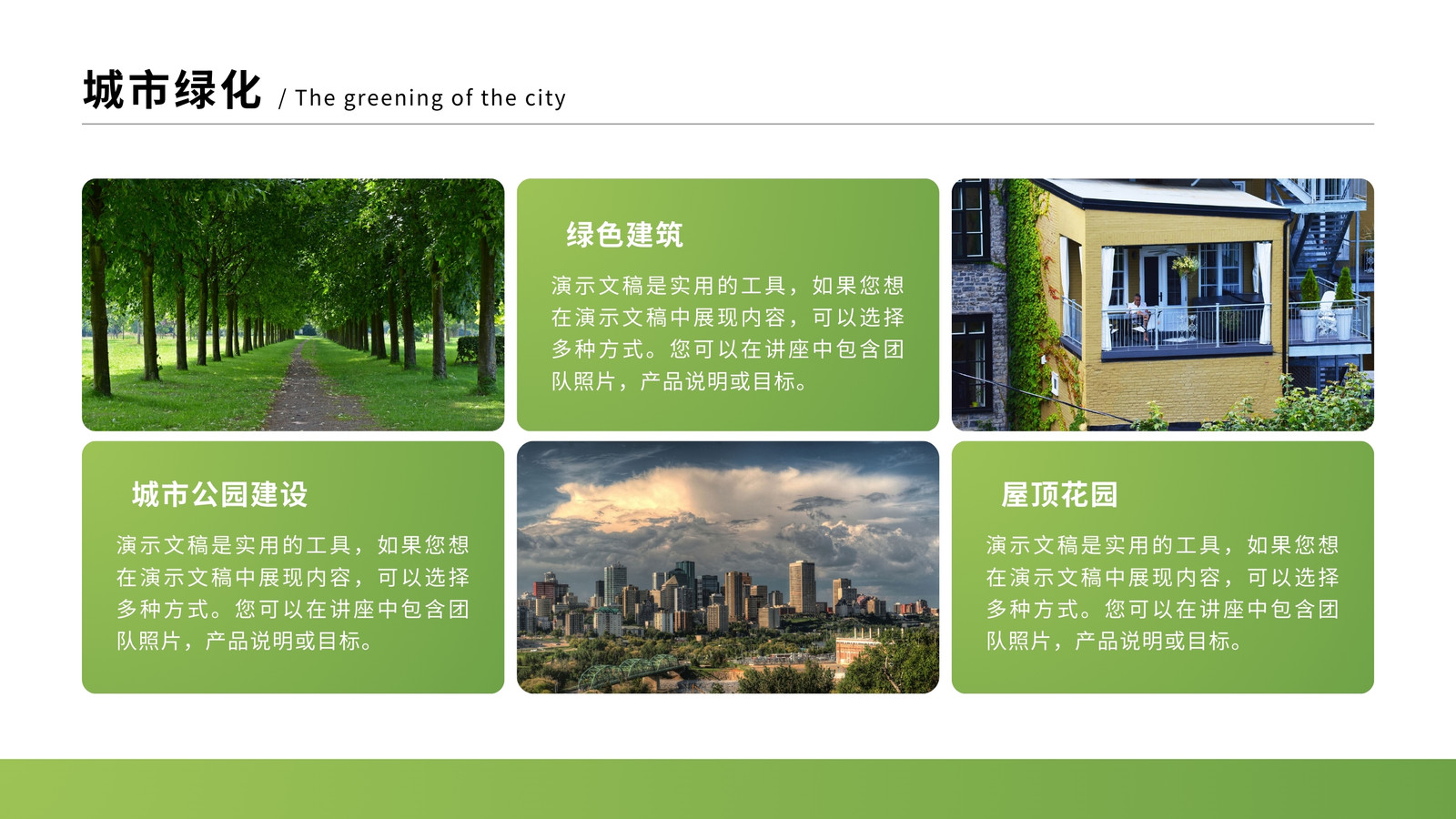 城市绿化 / The greening of the city

绿色建筑

演示文稿是实用的工具，如果您想在演示文稿中展现内容，可以选择多种方式。您可以在讲座中包含团队照片，产品说明或目标。

城市公园建设

演示文稿是实用的工具，如果您想在演示文稿中展现内容，可以选择多种方式。您可以在讲座中包含团队照片，产品说明或目标。

屋顶花园

演示文稿是实用的工具，如果您想在演示文稿中展现内容，可以选择多种方式。您可以在讲座中包含团队照片，产品说明或目标。